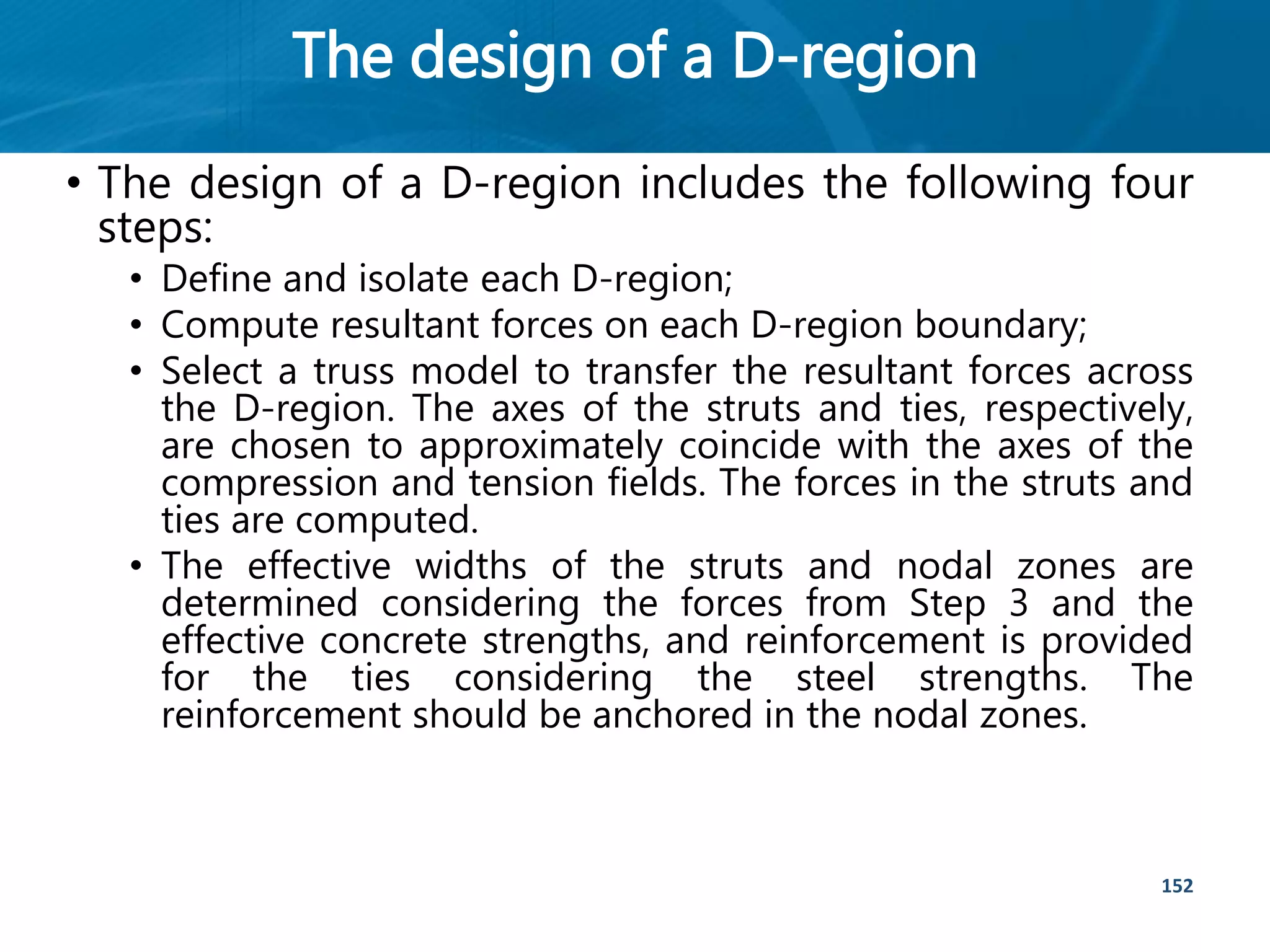 The design of a D-region

• The design of a D-region includes the following four steps:

• Define and isolate each D-region;

• Compute resultant forces on each D-region boundary;

• Select a truss model to transfer the resultant forces across the D-region. The axes of the struts and ties, respectively, are chosen to approximately coincide with the axes of the compression and tension fields. The forces in the struts and ties are computed.

• The effective widths of the struts and nodal zones are determined considering the forces from Step 3 and the effective concrete strengths, and reinforcement is provided for the ties considering the steel strengths. The reinforcement should be anchored in the nodal zones.

152